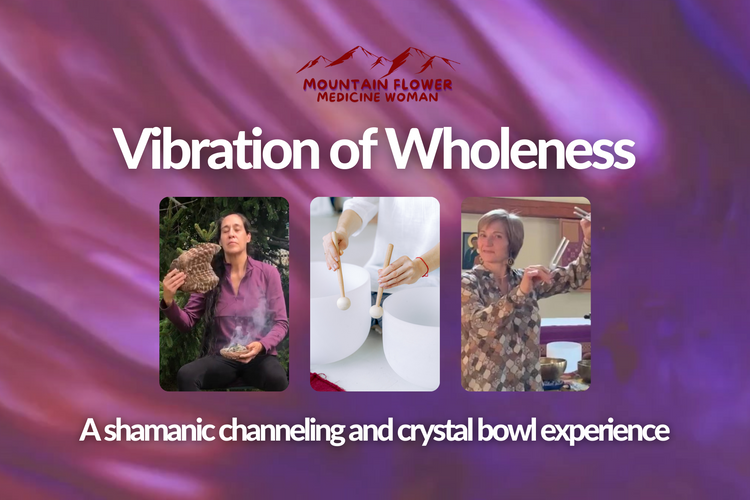 MOUNTAIN FLOWER
MEDICINE WOMAN

Vibration of Wholeness

A shamanic channeling and crystal bowl experience